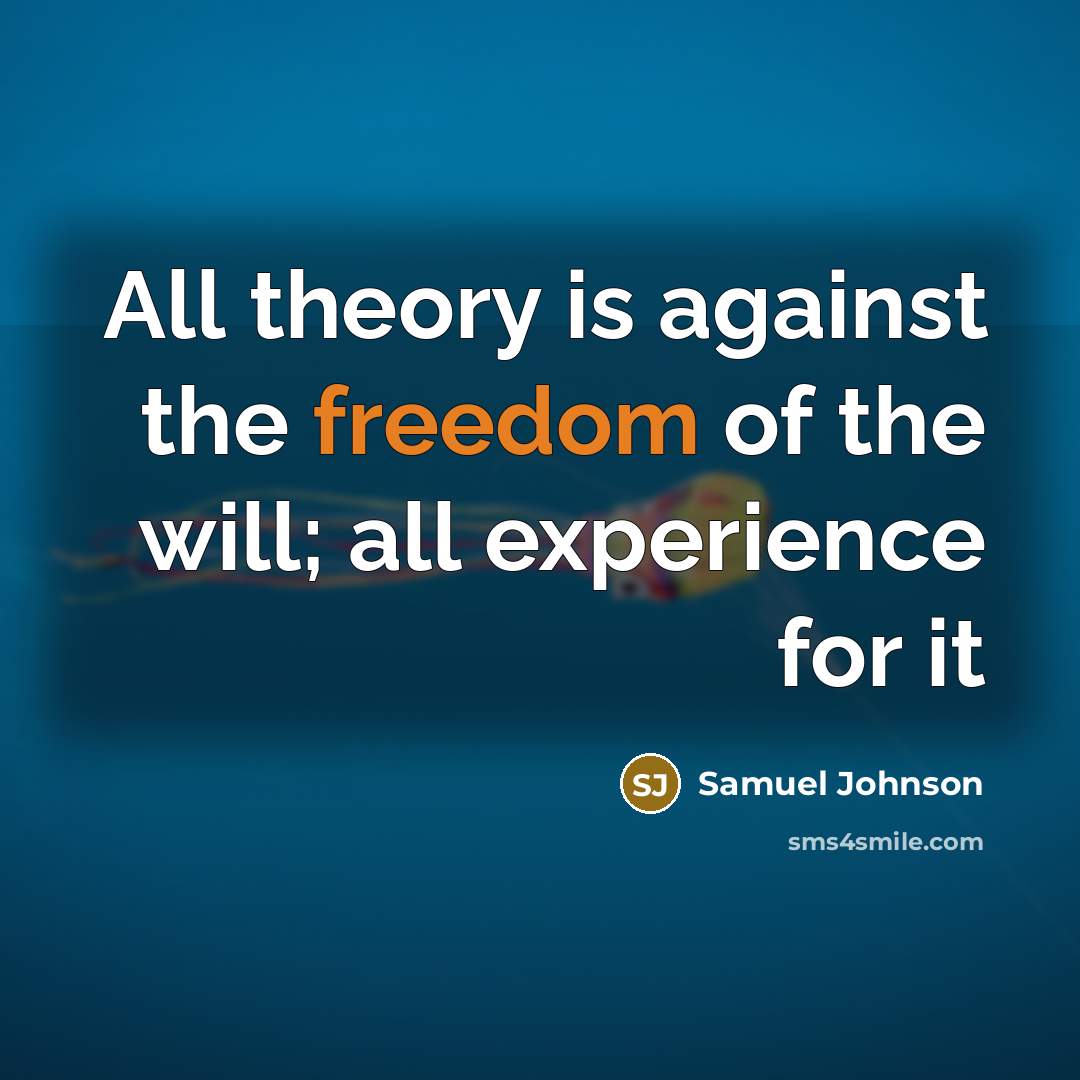 All theory is against the freedom of the will; all experience for it

SJ Samuel Johnson

sms4smile.com